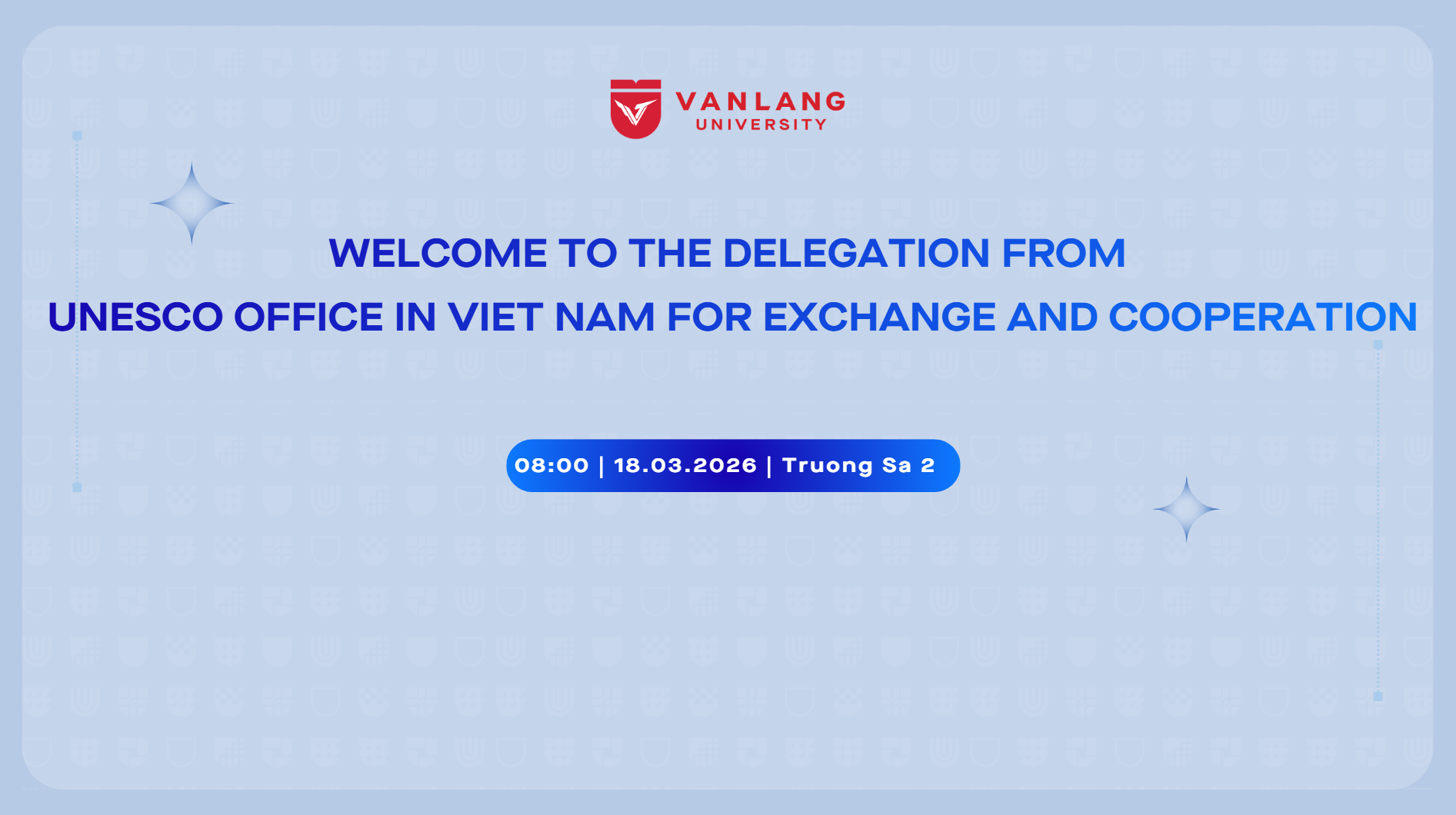 VANLANG
UNIVERSITY

WELCOME TO THE DELEGATION FROM
UNESCO OFFICE IN VIET NAM FOR EXCHANGE AND COOPERATION

08:00 | 18.03.2026 | Truong Sa 2